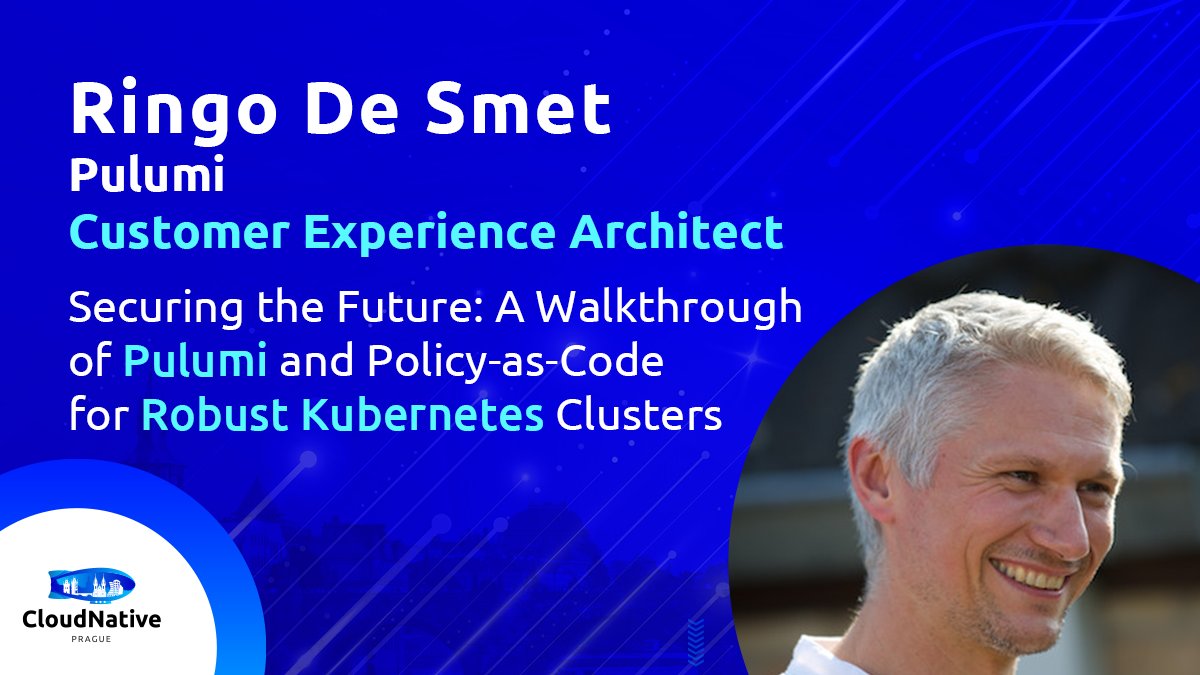 Ringo De Smet
Pulumi
Customer Experience Architect

Securing the Future: A Walkthrough of Pulumi and Policy-as-Code for Robust Kubernetes Clusters

CloudNative
PRAGUE